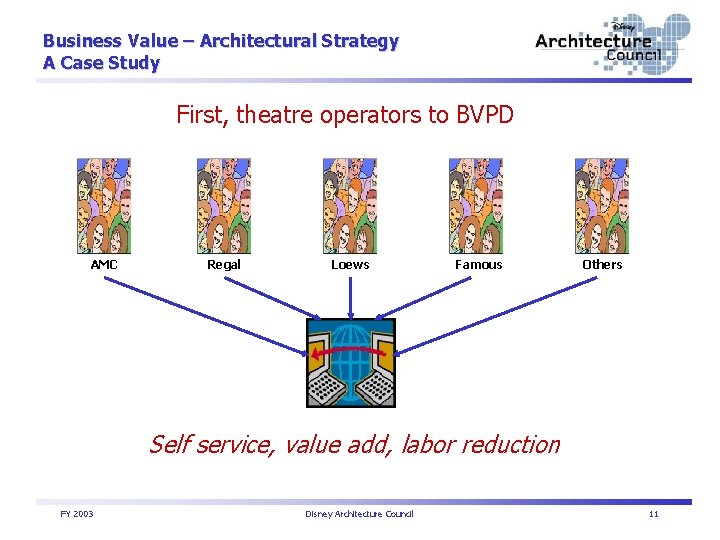 Business Value – Architectural Strategy
A Case Study

Disney
Architecture Council

First, theatre operators to BVPD

AMC

Regal

Loews

Famous

Others

Self service, value add, labor reduction

FY 2003

Disney Architecture Council

11